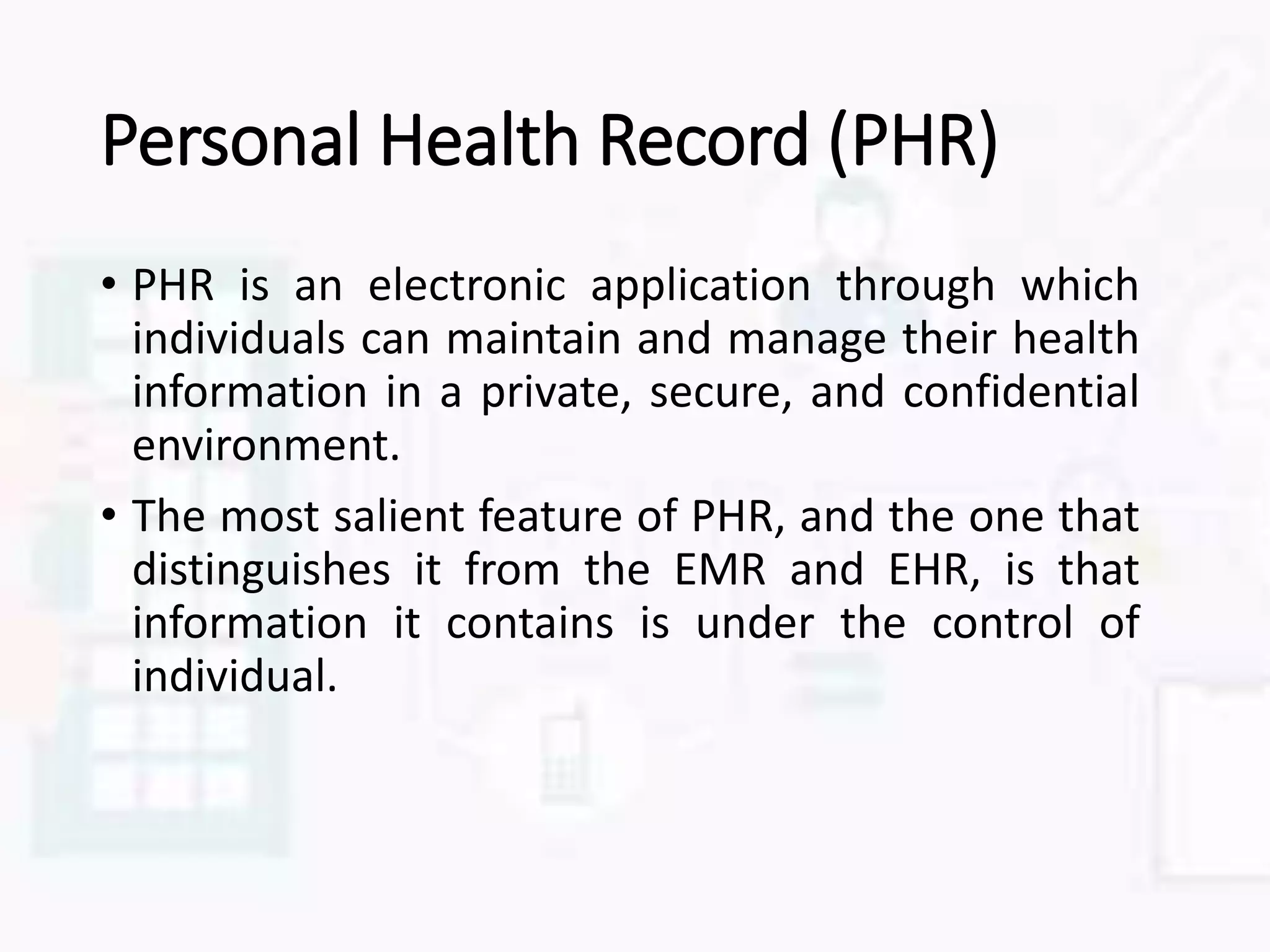 Personal Health Record (PHR)

• PHR is an electronic application through which individuals can maintain and manage their health information in a private, secure, and confidential environment.

• The most salient feature of PHR, and the one that distinguishes it from the EMR and EHR, is that information it contains is under the control of individual.